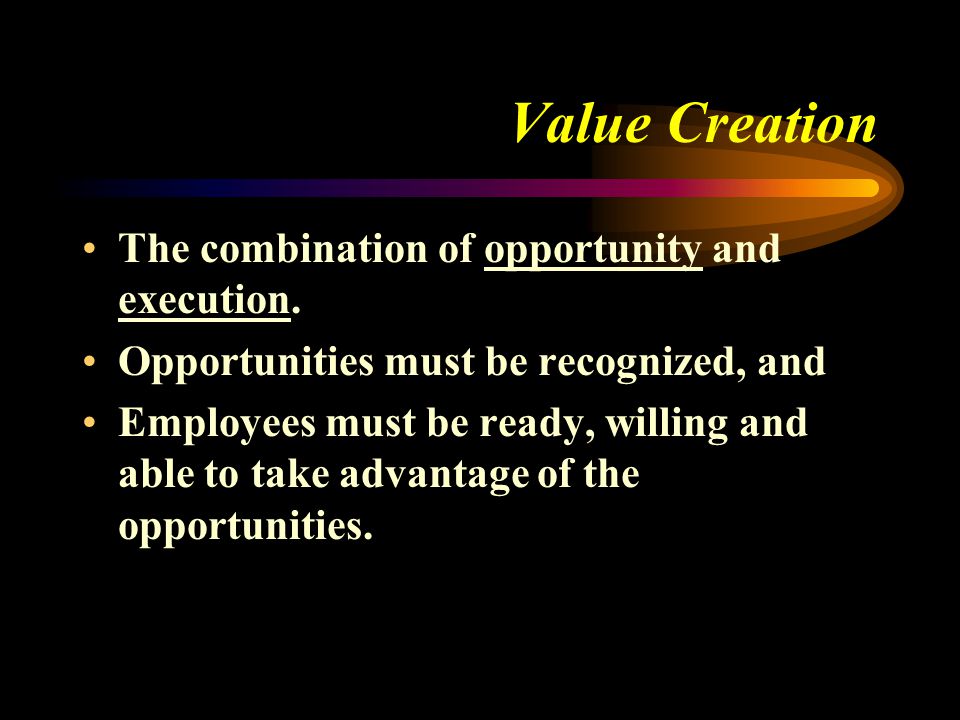 Value Creation

• The combination of opportunity and execution.
• Opportunities must be recognized, and
• Employees must be ready, willing and able to take advantage of the opportunities.